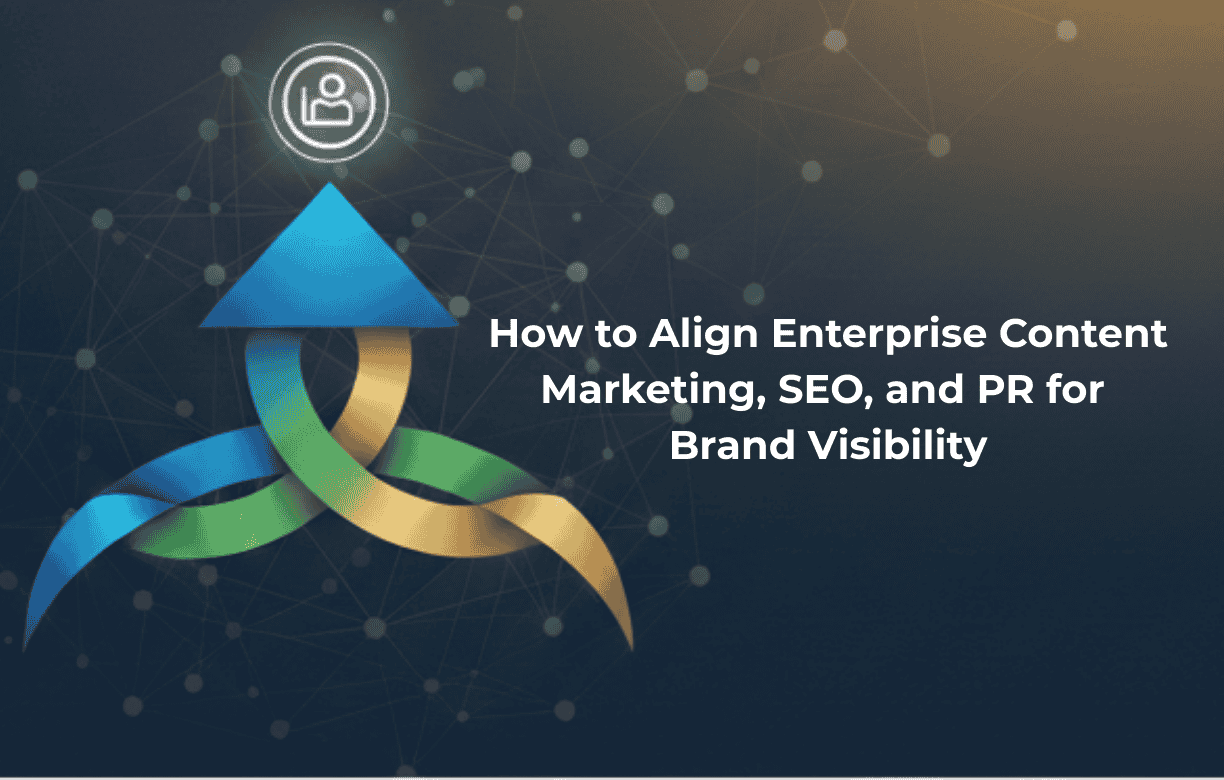 How to Align Enterprise Content Marketing, SEO, and PR for Brand Visibility